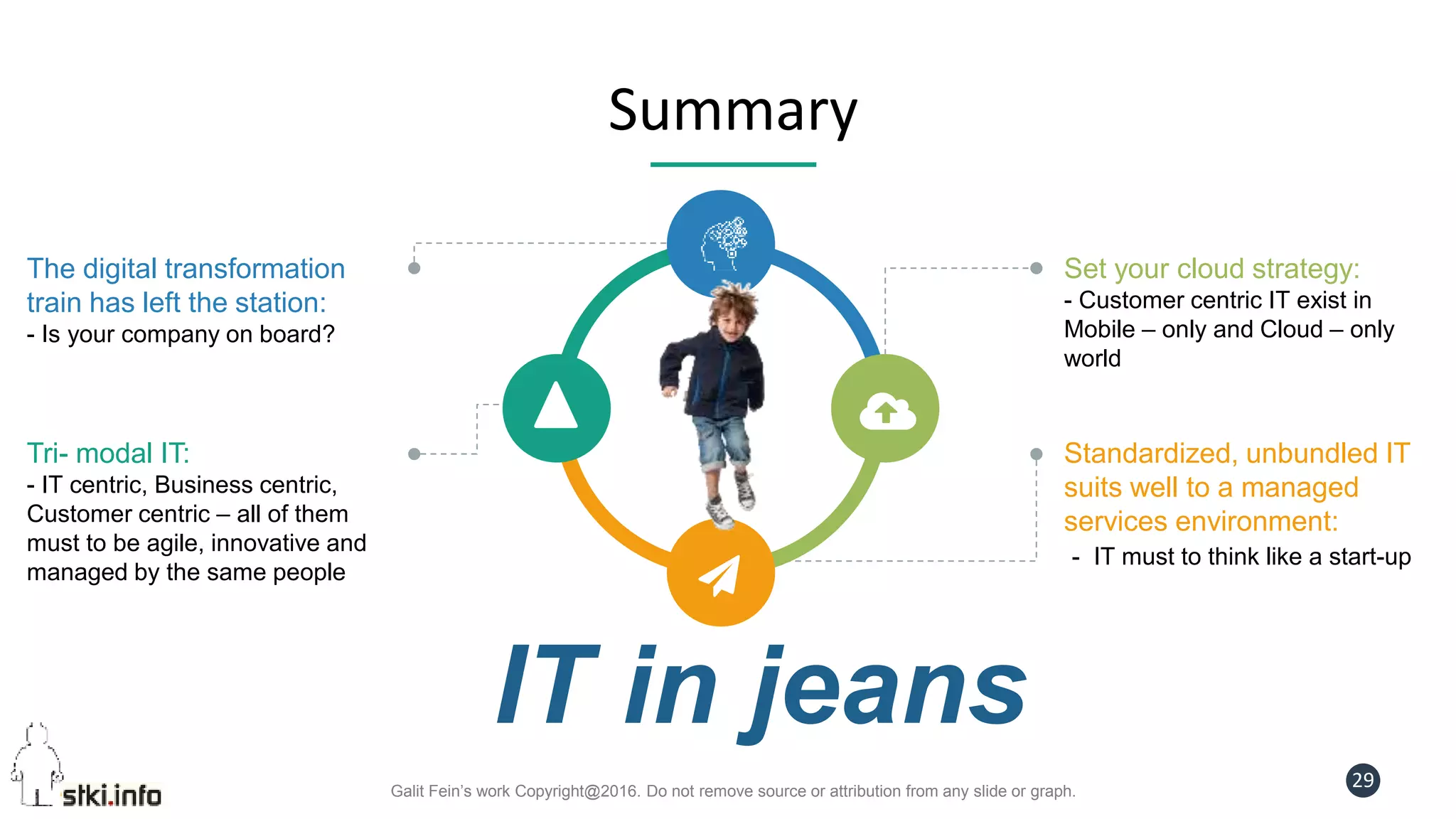 Summary

The digital transformation train has left the station:
- Is your company on board?

Tri- modal IT:
- IT centric, Business centric, Customer centric – all of them must to be agile, innovative and managed by the same people

Set your cloud strategy:
- Customer centric IT exist in Mobile – only and Cloud – only world

Standardized, unbundled IT suits well to a managed services environment:
- IT must to think like a start-up

IT in jeans

stki.info

Galit Fein's work Copyright@2016. Do not remove source or attribution from any slide or graph.

29